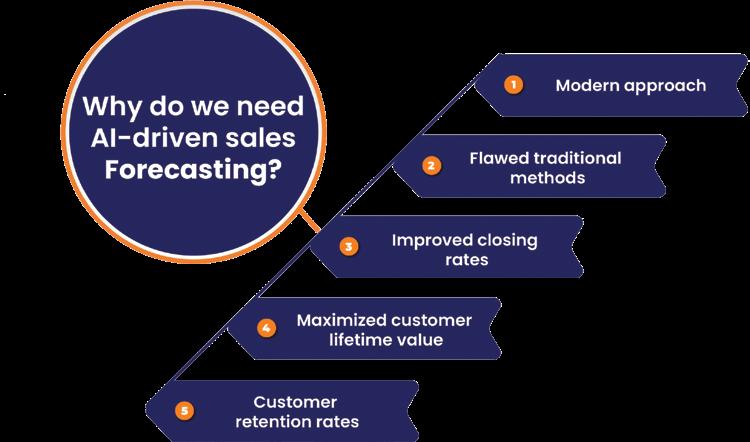 Why do we need AI-driven sales Forecasting?

1 Modern approach

2 Flawed traditional methods

3 Improved closing rates

4 Maximized customer lifetime value

5 Customer retention rates